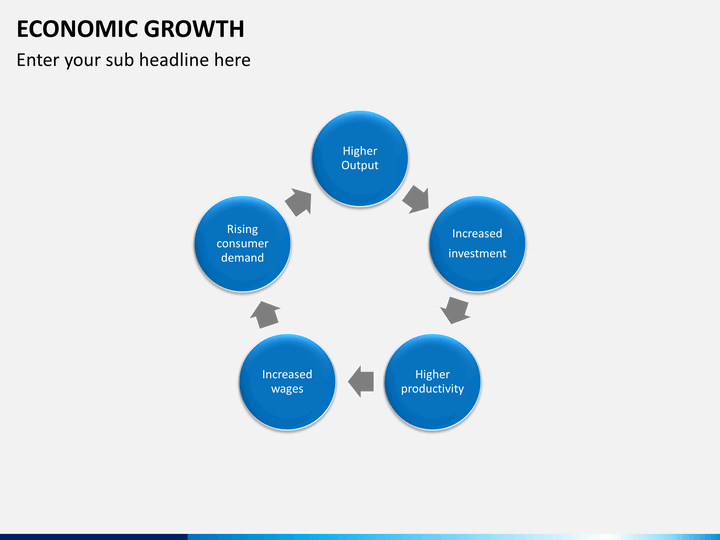 ECONOMIC GROWTH
Enter your sub headline here

Higher Output

Increased investment

Higher productivity

Increased wages

Rising consumer demand